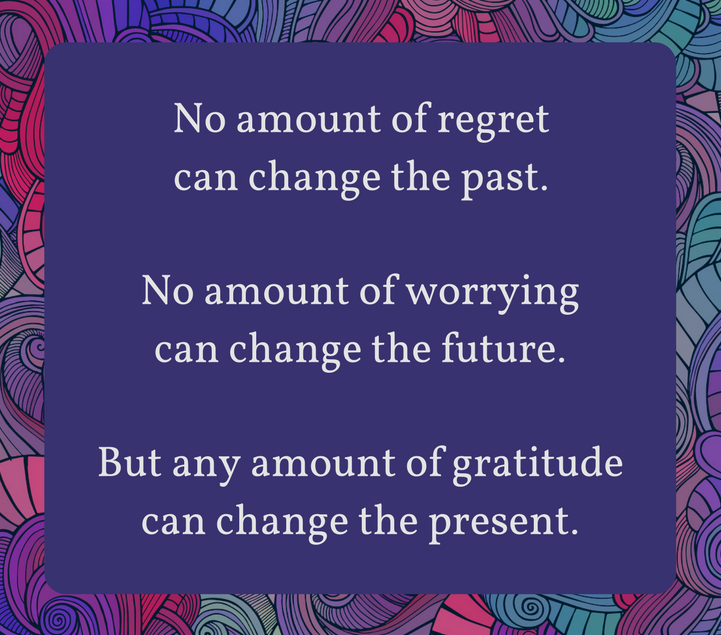 No amount of regret can change the past.

No amount of worrying can change the future.

But any amount of gratitude can change the present.